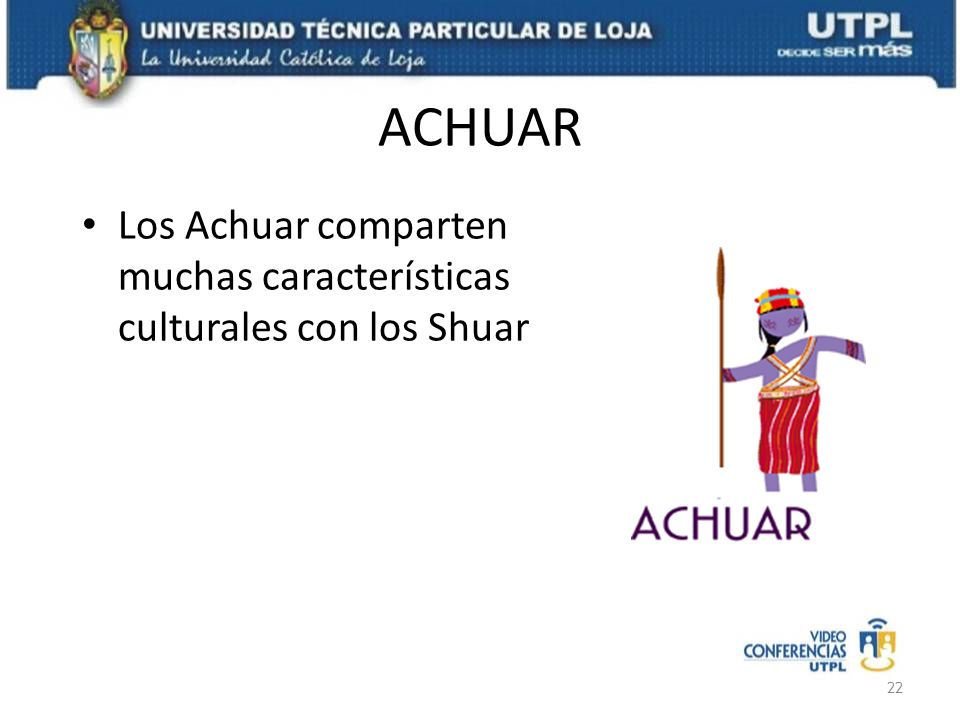 UNIVERSIDAD TÉCNICA PARTICULAR DE LOJA
La Universidad Católica de Loja

UTPL
DECIDE SER más

ACHUAR

• Los Achuar comparten muchas características culturales con los Shuar

ACHUAR

VIDEO CONFERENCIAS UTPL

22